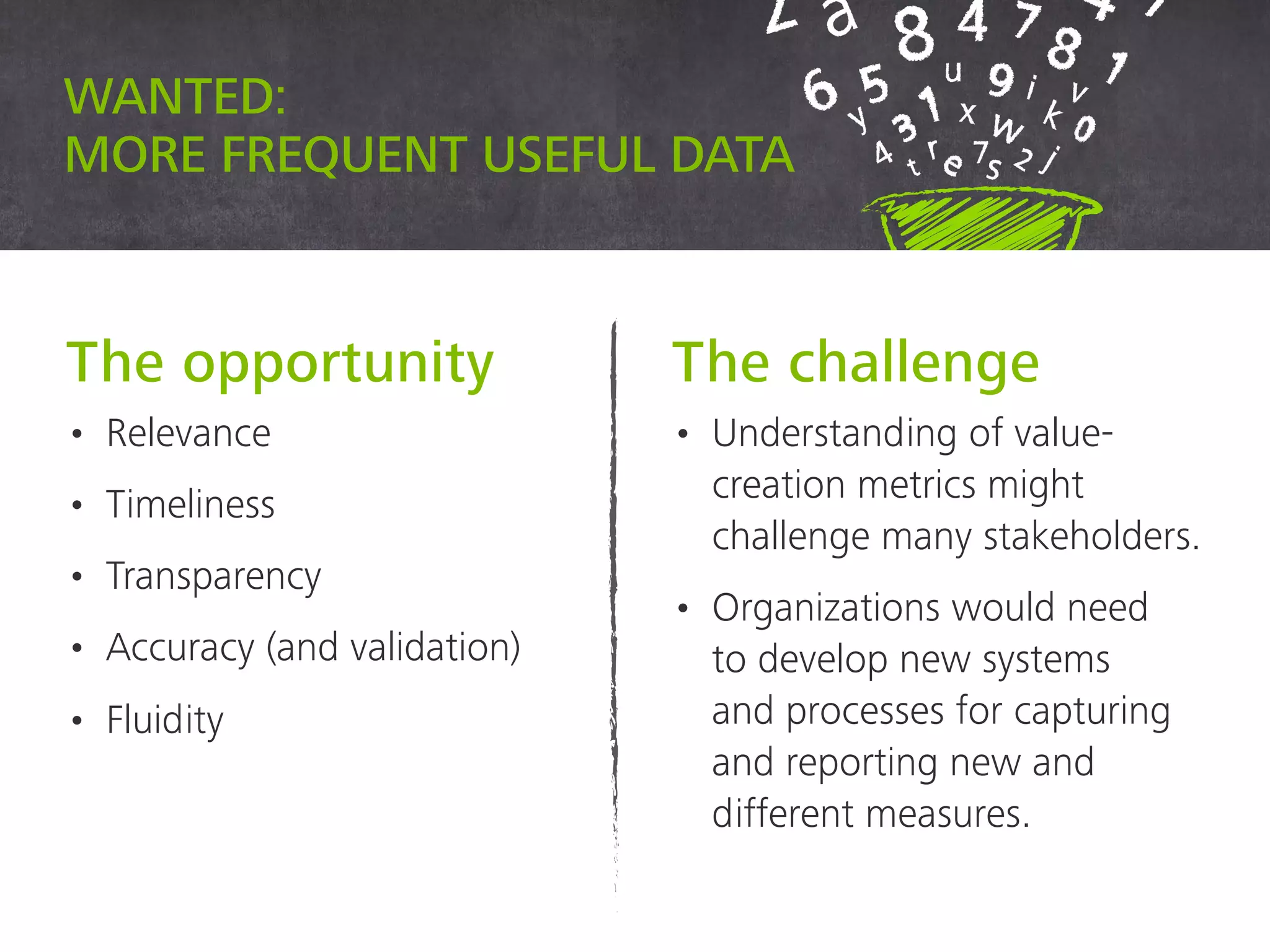 WANTED:
MORE FREQUENT USEFUL DATA

The opportunity

• Relevance
• Timeliness
• Transparency
• Accuracy (and validation)
• Fluidity

The challenge

• Understanding of value-creation metrics might challenge many stakeholders.
• Organizations would need to develop new systems and processes for capturing and reporting new and different measures.